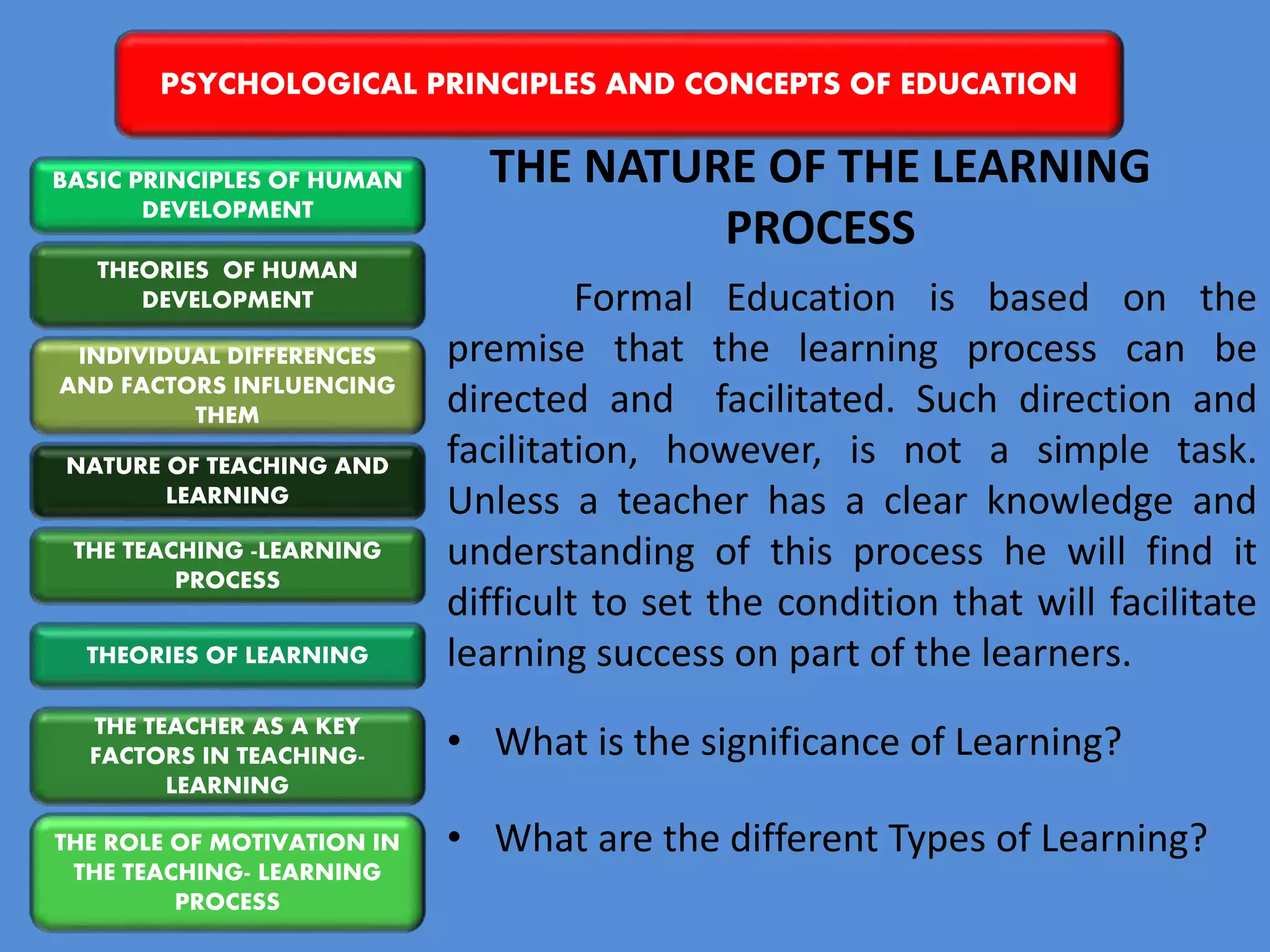 PSYCHOLOGICAL PRINCIPLES AND CONCEPTS OF EDUCATION

BASIC PRINCIPLES OF HUMAN DEVELOPMENT

THEORIES OF HUMAN DEVELOPMENT

INDIVIDUAL DIFFERENCES AND FACTORS INFLUENCING THEM

NATURE OF TEACHING AND LEARNING

THE TEACHING -LEARNING PROCESS

THEORIES OF LEARNING

THE TEACHER AS A KEY FACTORS IN TEACHING-LEARNING

THE ROLE OF MOTIVATION IN THE TEACHING- LEARNING PROCESS

THE NATURE OF THE LEARNING PROCESS

Formal Education is based on the premise that the learning process can be directed and facilitated. Such direction and facilitation, however, is not a simple task. Unless a teacher has a clear knowledge and understanding of this process he will find it difficult to set the condition that will facilitate learning success on part of the learners.

• What is the significance of Learning?

• What are the different Types of Learning?